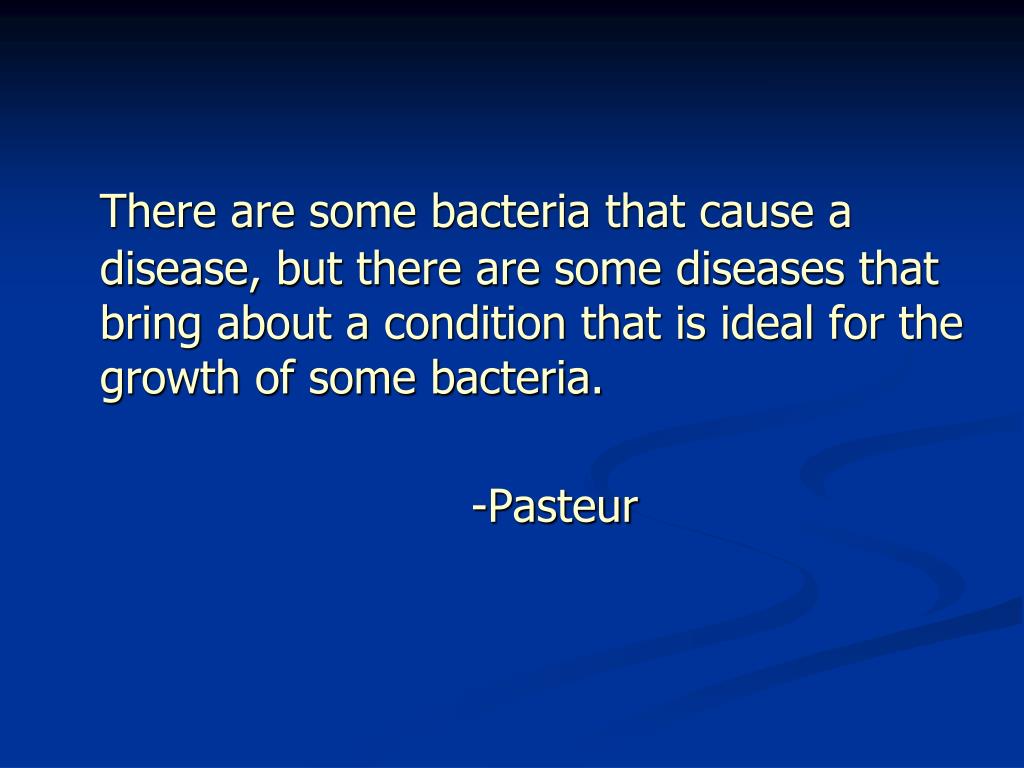 There are some bacteria that cause a disease, but there are some diseases that bring about a condition that is ideal for the growth of some bacteria.

-Pasteur